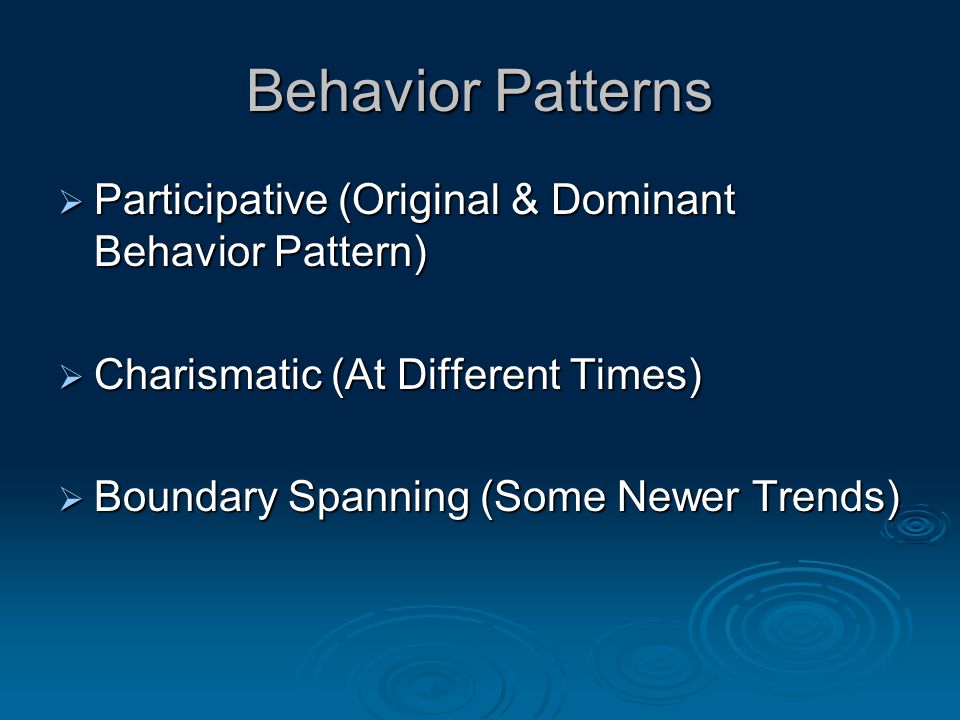 Behavior Patterns

➢ Participative (Original & Dominant Behavior Pattern)

➢ Charismatic (At Different Times)

➢ Boundary Spanning (Some Newer Trends)